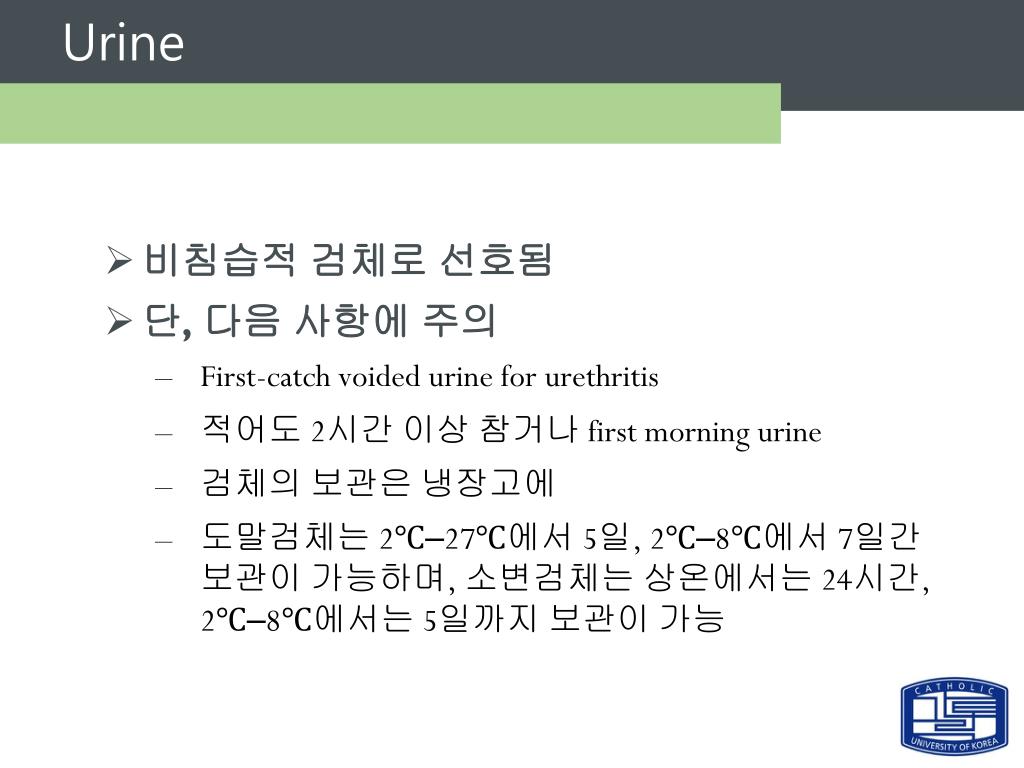 Urine

➢ 비침습적 검체로 선호됨
➢ 단, 다음 사항에 주의
– First-catch voided urine for urethritis
– 적어도 2시간 이상 참거나 first morning urine
– 검체의 보관은 냉장고에
– 도말검체는 2℃–27℃에서 5일, 2℃–8℃에서 7일간 보관이 가능하며, 소변검체는 상온에서는 24시간, 2℃–8℃에서는 5일까지 보관이 가능

CATHOLIC
UNIVERSITY OF KOREA